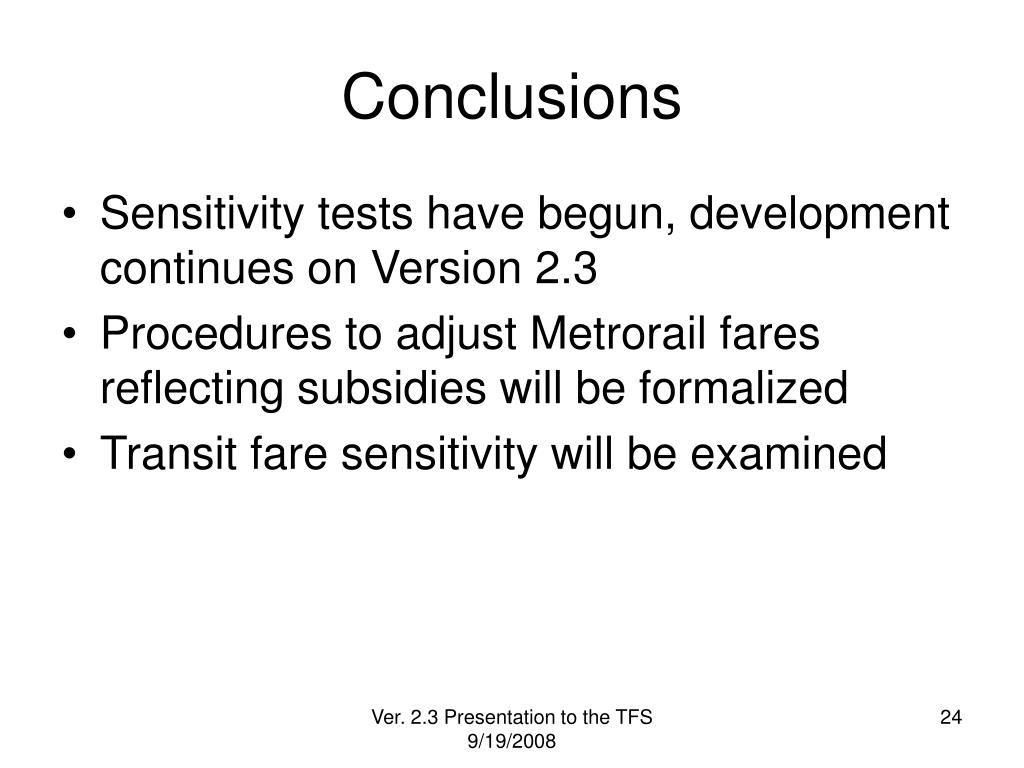 Conclusions

• Sensitivity tests have begun, development continues on Version 2.3
• Procedures to adjust Metrorail fares reflecting subsidies will be formalized
• Transit fare sensitivity will be examined

Ver. 2.3 Presentation to the TFS
9/19/2008

24